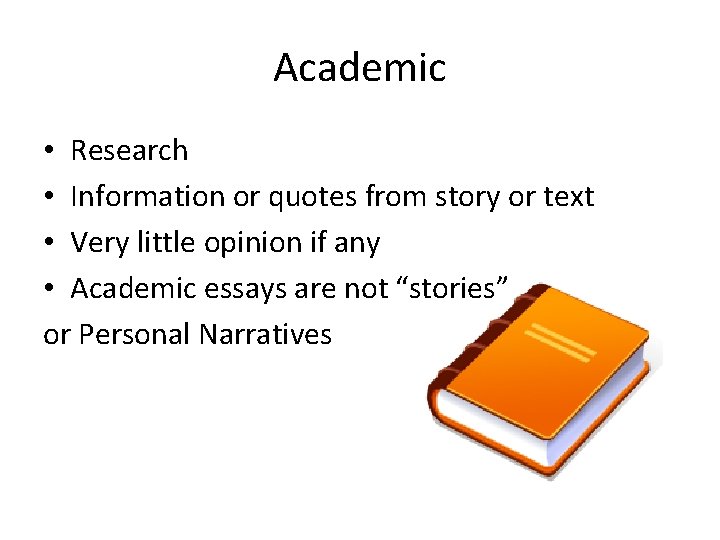 Academic

• Research
• Information or quotes from story or text
• Very little opinion if any
• Academic essays are not “stories” or Personal Narratives